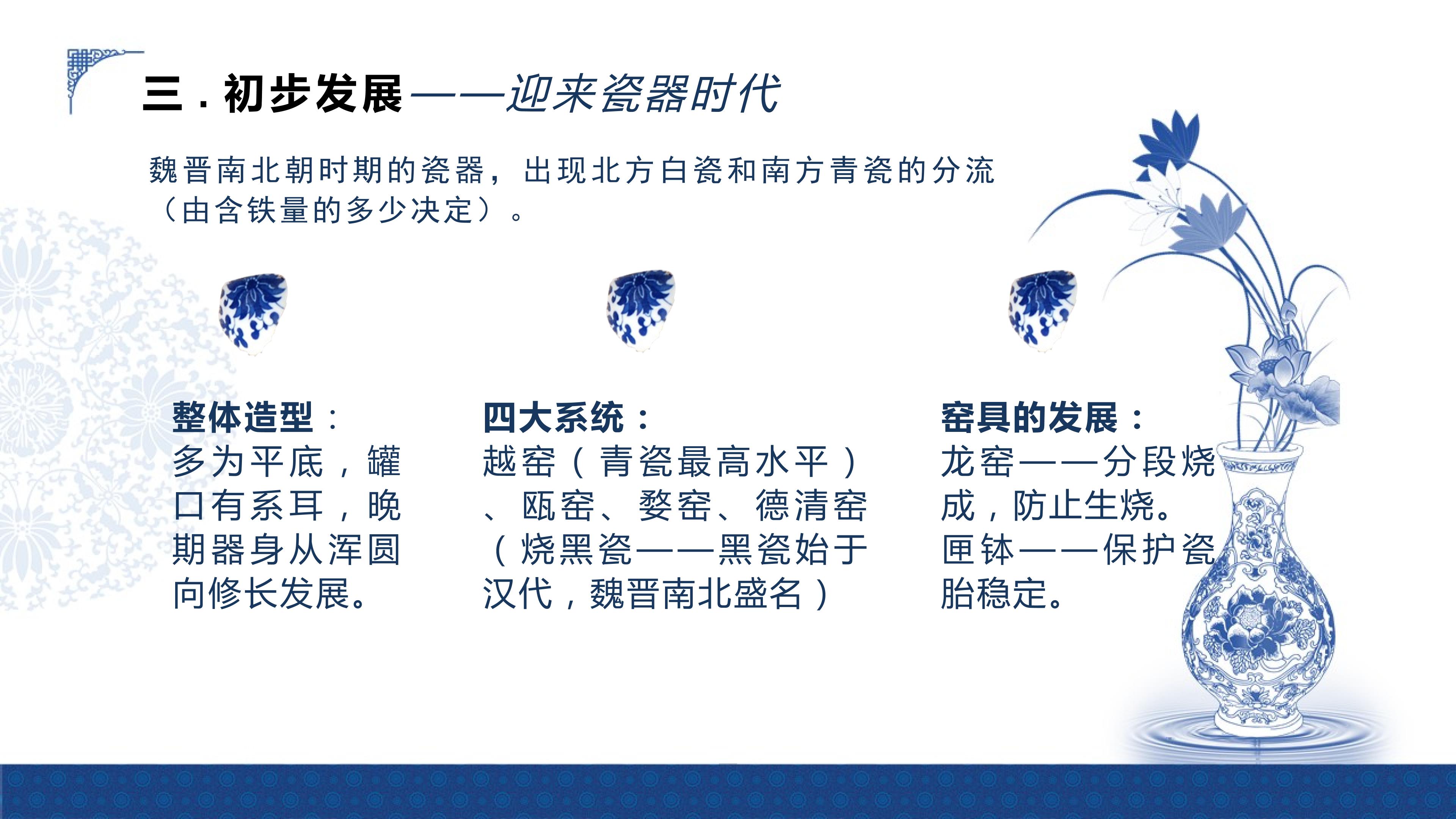 三．初步发展——迎来瓷器时代

魏晋南北朝时期的瓷器，出现北方白瓷和南方青瓷的分流（由含铁量的多少决定）。

整体造型：
多为平底，罐口有系耳，晚期器身从浑圆向修长发展。

四大系统：
越窑（青瓷最高水平）、瓯窑、婺窑、德清窑（烧黑瓷——黑瓷始于汉代，魏晋南北盛名）

窑具的发展：
龙窑——分段烧成，防止生烧。
匣钵——保护瓷胎稳定。